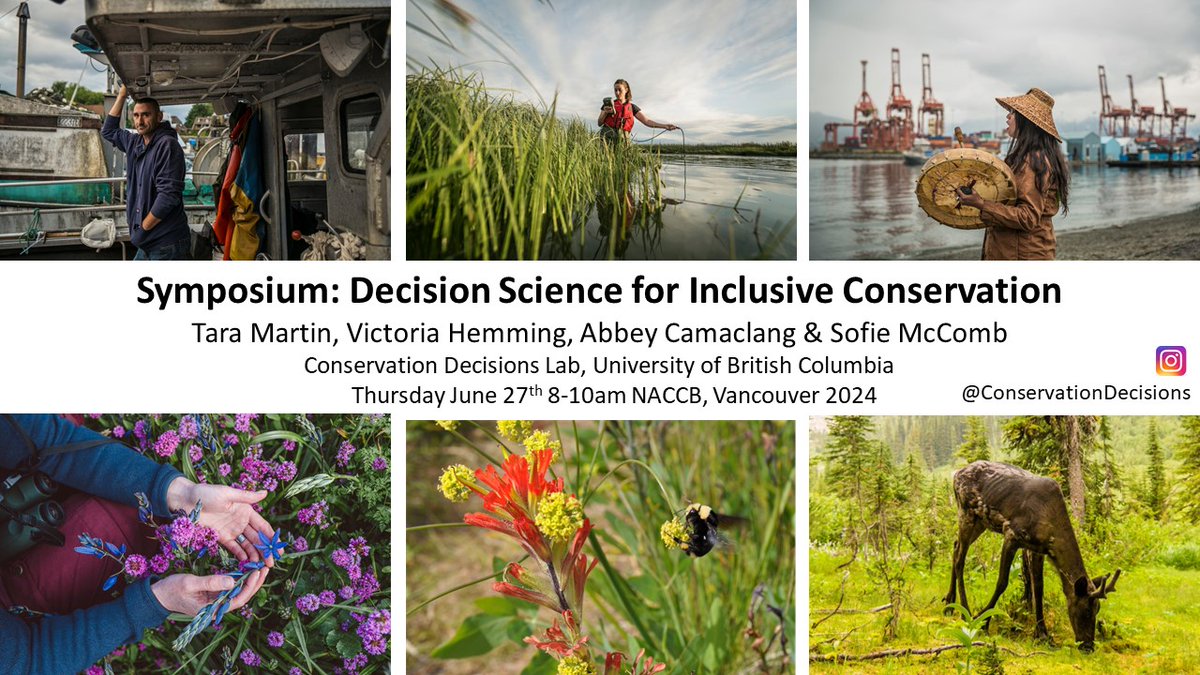 Symposium: Decision Science for Inclusive Conservation
Tara Martin, Victoria Hemming, Abbey Camaclang & Sofie McComb
Conservation Decisions Lab, University of British Columbia
Thursday June 27$^{th}$ 8-10am NACCB, Vancouver 2024

@ConservationDecisions